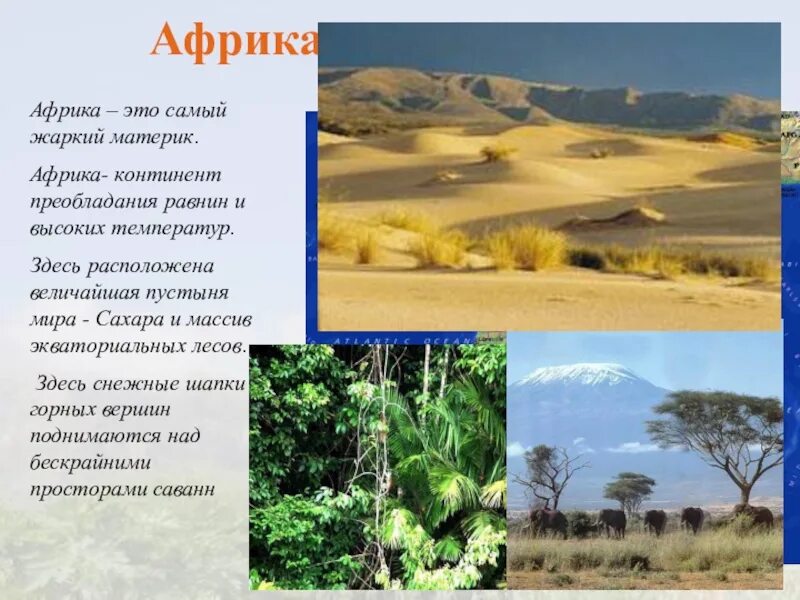 Африка

Африка – это самый жаркий материк.

Африка- континент преобладания равнин и высоких температур.

Здесь расположена величайшая пустыня мира - Сахара и массив экваториальных лесов.

Здесь снежные шапки горных вершин поднимаются над бескрайними просторами саванн

ATLANTIC OCEAN